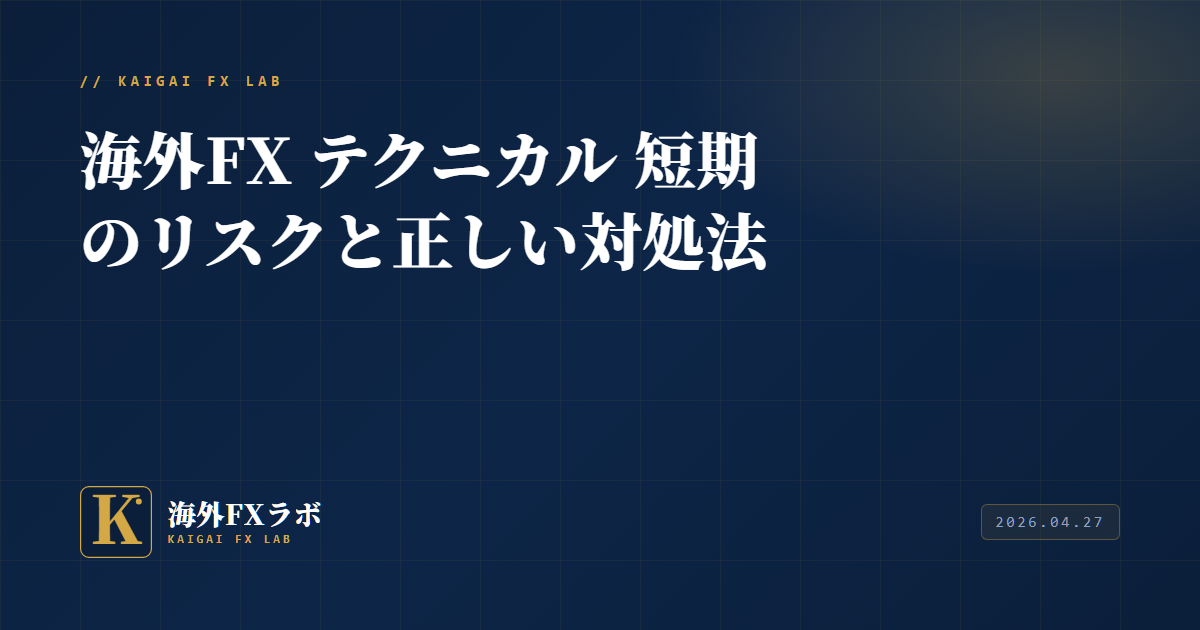 // KAIGAI FX LAB

海外FX テクニカル 短期のリスクと正しい対処法

K

海外FXラボ
KAIGAI FX LAB

2026.04.27